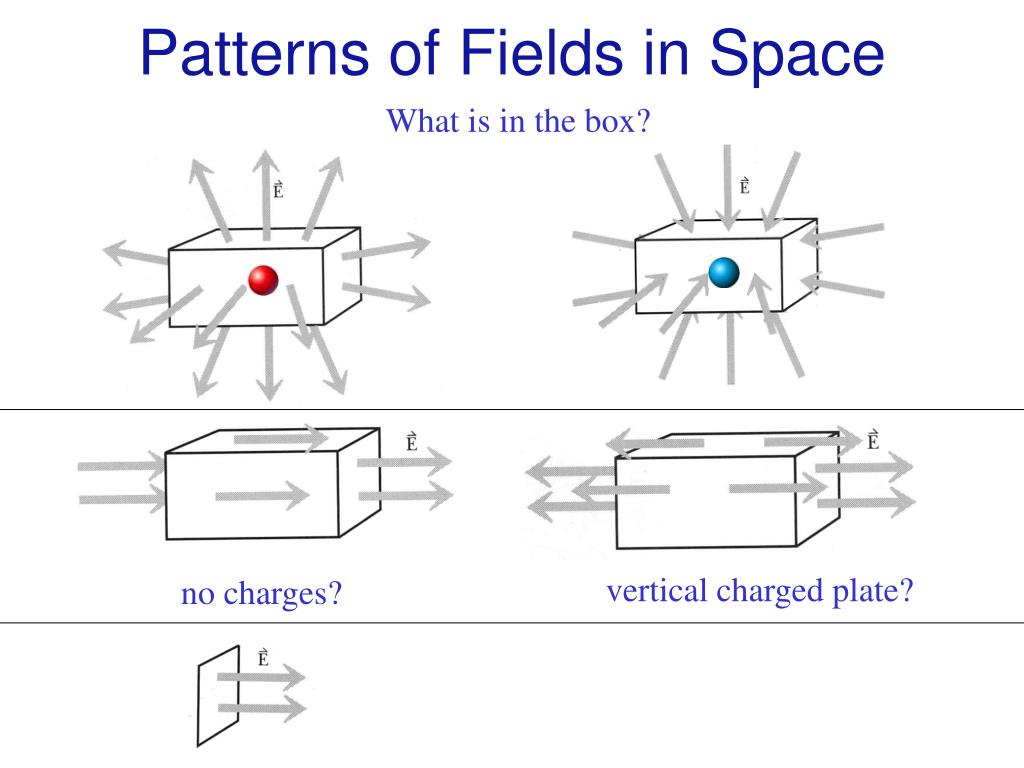 Patterns of Fields in Space

What is in the box?

$\vec{E}$

$\vec{E}$

$\vec{E}$

$\vec{E}$

no charges?

vertical charged plate?

$\vec{E}$